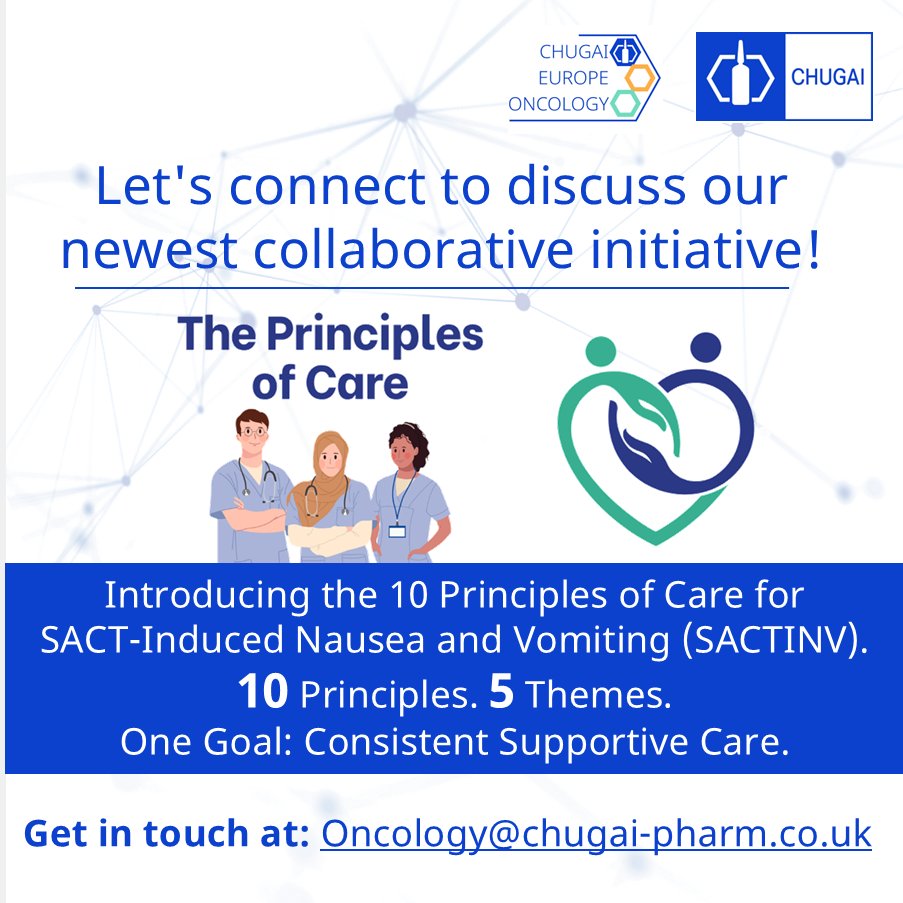 CHUGAI EUROPE ONCOLOGY

CHUGAI

Let's connect to discuss our newest collaborative initiative!

The Principles of Care

Introducing the 10 Principles of Care for SACT-Induced Nausea and Vomiting (SACTINV).

10 Principles. 5 Themes.

One Goal: Consistent Supportive Care.

Get in touch at: Oncology@chugai-pharm.co.uk